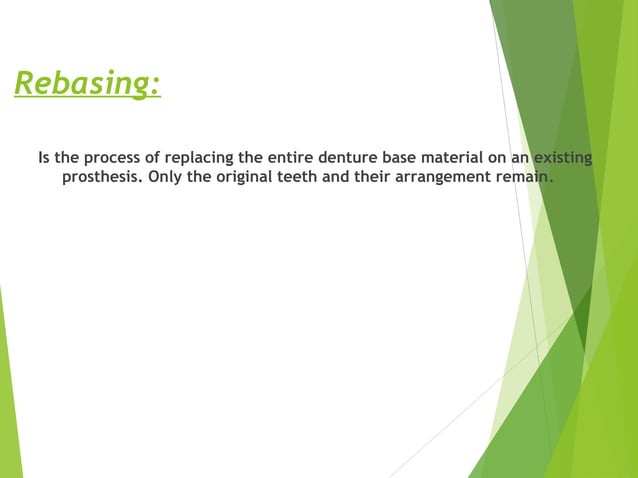 Rebasing:

Is the process of replacing the entire denture base material on an existing prosthesis. Only the original teeth and their arrangement remain.